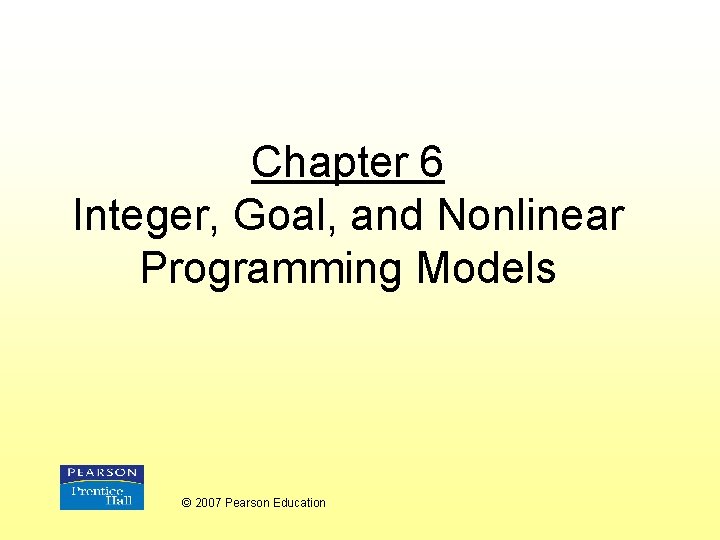 Chapter 6
Integer, Goal, and Nonlinear Programming Models

PEARSON
Prentice Hall

© 2007 Pearson Education